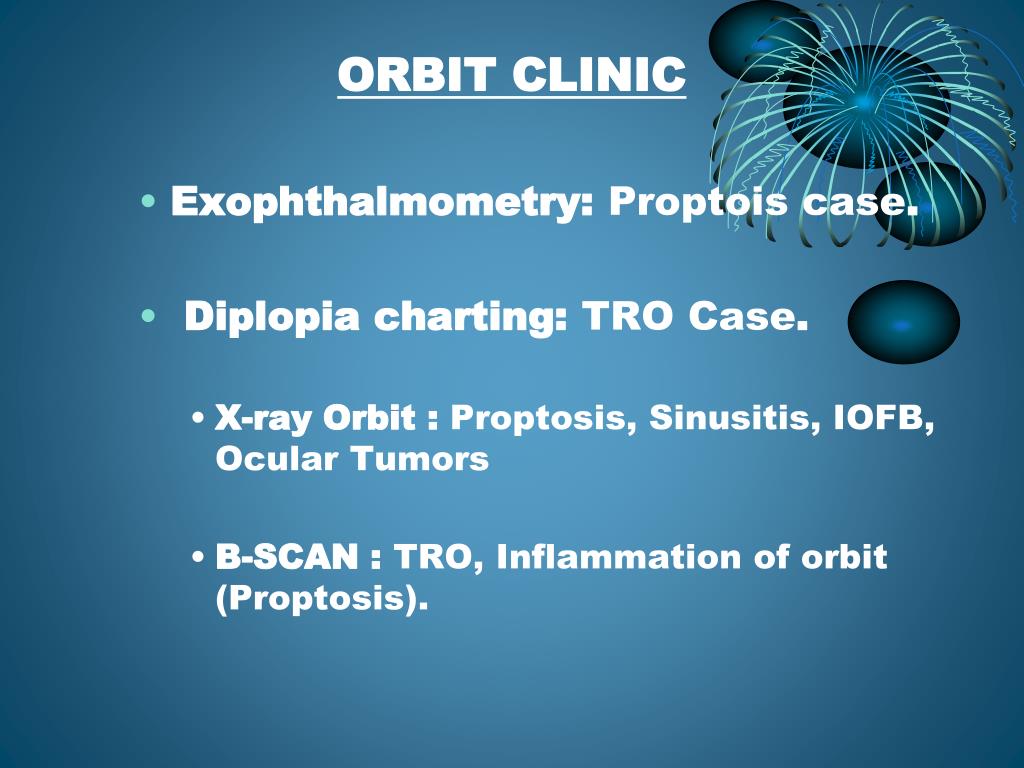 ORBIT CLINIC

• Exophthalmometry: Proptois case.

• Diplopia charting: TRO Case.

• X-ray Orbit : Proptosis, Sinusitis, IOFB, Ocular Tumors

• B-SCAN : TRO, Inflammation of orbit (Proptosis).